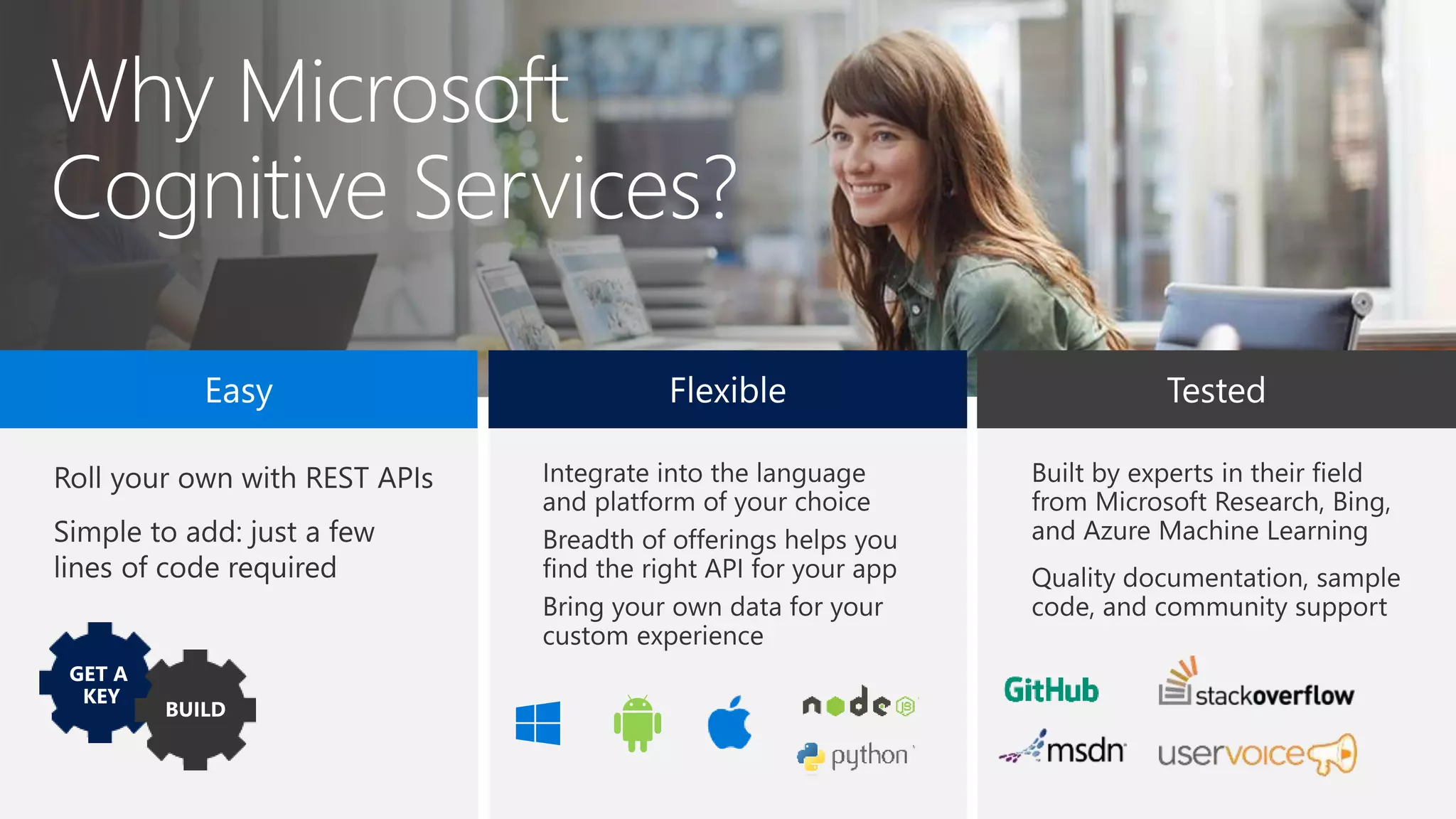 Why Microsoft Cognitive Services?

Easy

Roll your own with REST APIs

Simple to add: just a few lines of code required

GET A KEY

BUILD

Flexible

Integrate into the language and platform of your choice

Breadth of offerings helps you find the right API for your app

Bring your own data for your custom experience

node JS

python

Tested

Built by experts in their field from Microsoft Research, Bing, and Azure Machine Learning

Quality documentation, sample code, and community support

GitHub

stackoverflow

msdn

uservoice